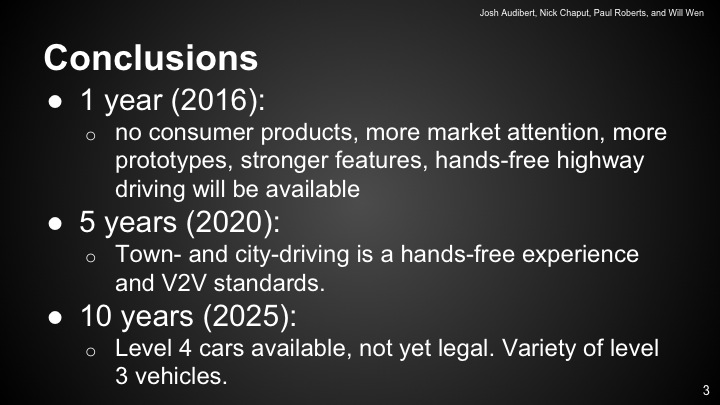 Josh Audibert, Nick Chaput, Paul Roberts, and Will Wen

Conclusions

● 1 year (2016):
  ○ no consumer products, more market attention, more prototypes, stronger features, hands-free highway driving will be available
● 5 years (2020):
  ○ Town- and city-driving is a hands-free experience and V2V standards.
● 10 years (2025):
  ○ Level 4 cars available, not yet legal. Variety of level 3 vehicles.

3